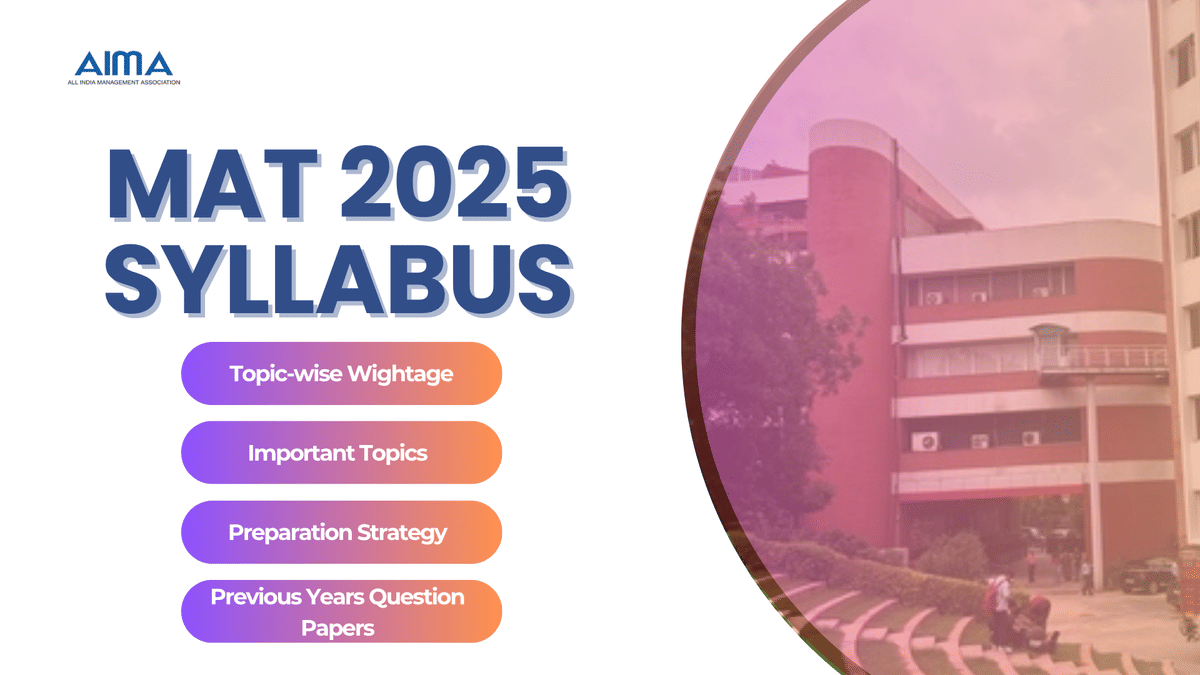 AIMA
ALL INDIA MANAGEMENT ASSOCIATION

MAT 2025 SYLLABUS

Topic-wise Wightage

Important Topics

Preparation Strategy

Previous Years Question Papers